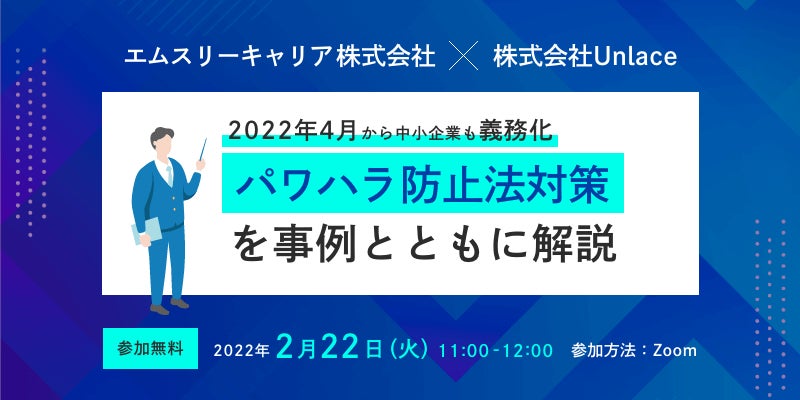 エムスリーキャリア株式会社 × 株式会社Unlace

2022年4月から中小企業も義務化

パワハラ防止法対策

を事例とともに解説

参加無料 2022年 2月22日(火) 11:00-12:00 参加方法：Zoom